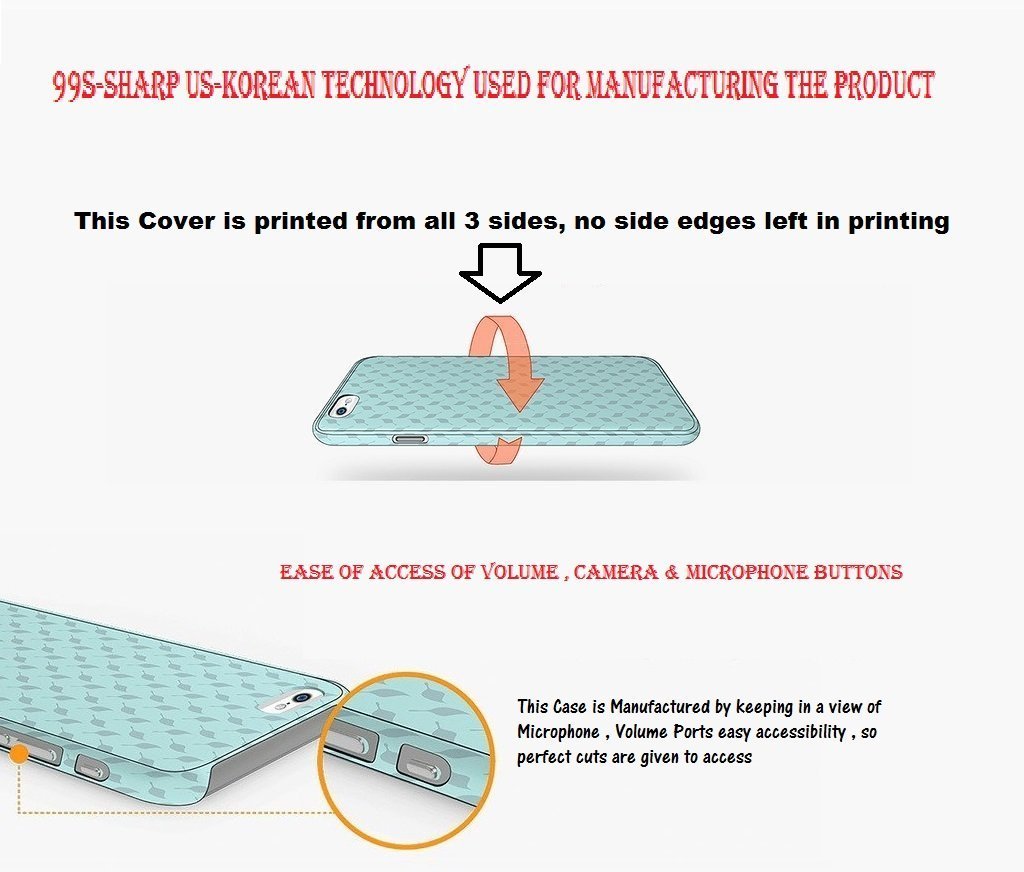 99S-SHARP US-KOREAN TECHNOLOGY USED FOR MANUFACTURING THE PRODUCT

This Cover is printed from all 3 sides, no side edges left in printing

EASE OF ACCESS OF VOLUME , CAMERA & MICROPHONE BUTTONS

This Case is Manufactured by keeping in a view of Microphone , Volume Ports easy accessibility , so perfect cuts are given to access